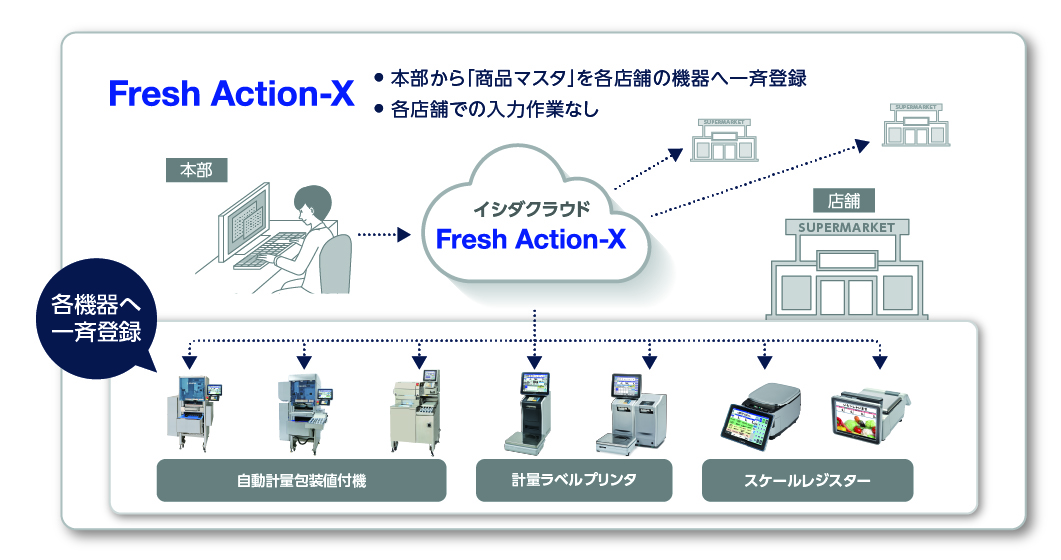 Fresh Action-X

● 本部から「商品マスタ」を各店舗の機器へ一斉登録
● 各店舗での入力作業なし

本部

イシダクラウド
Fresh Action-X

SUPERMARKET

SUPERMARKET

店舗

SUPERMARKET

各機器へ一斉登録

自動計量包装値付機

計量ラベルプリンタ

スケールレジスター